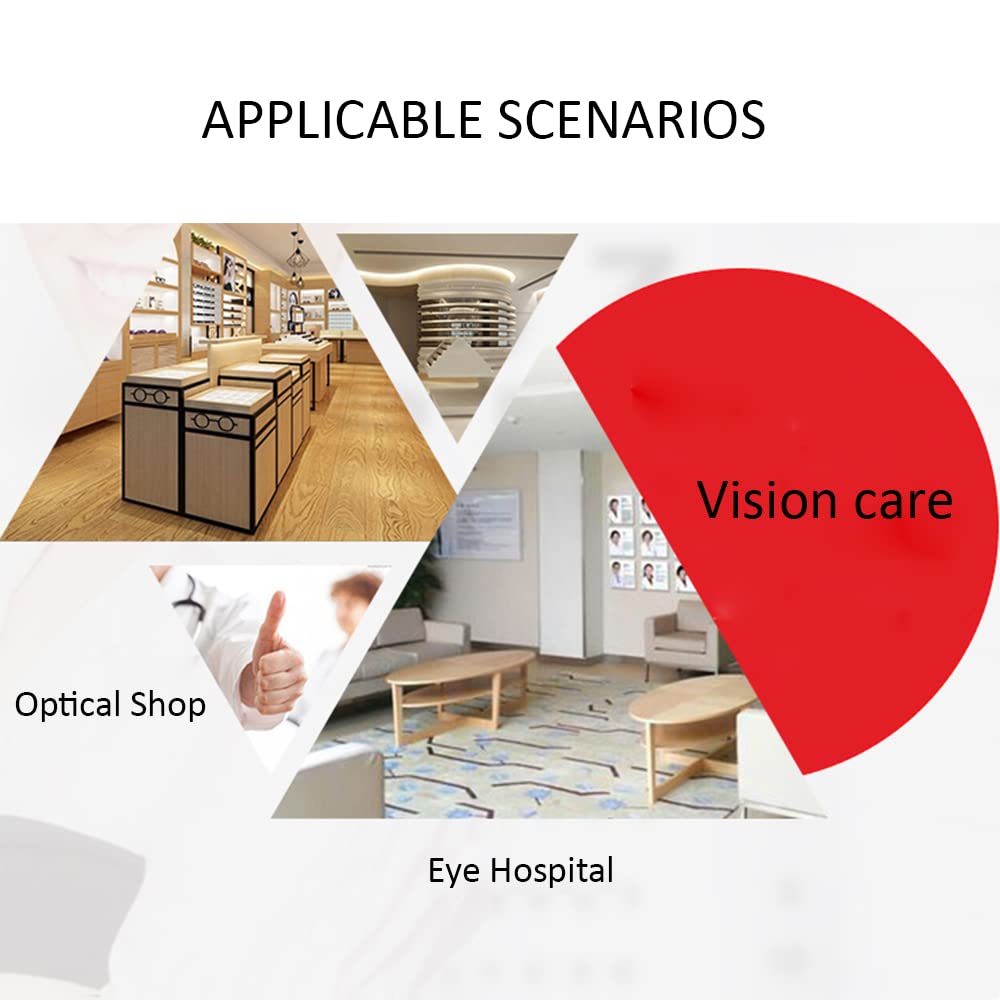 APPLICABLE SCENARIOS

Vision care

Optical Shop

Eye Hospital